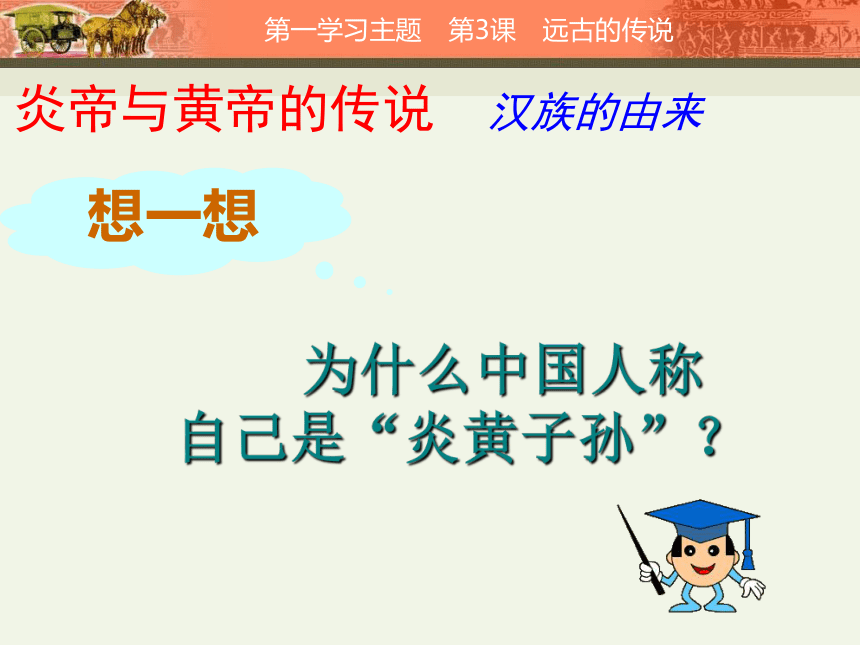 第一学习主题　第3课　远古的传说

炎帝与黄帝的传说　　汉族的由来

想一想

为什么中国人称自己是“炎黄子孙”？